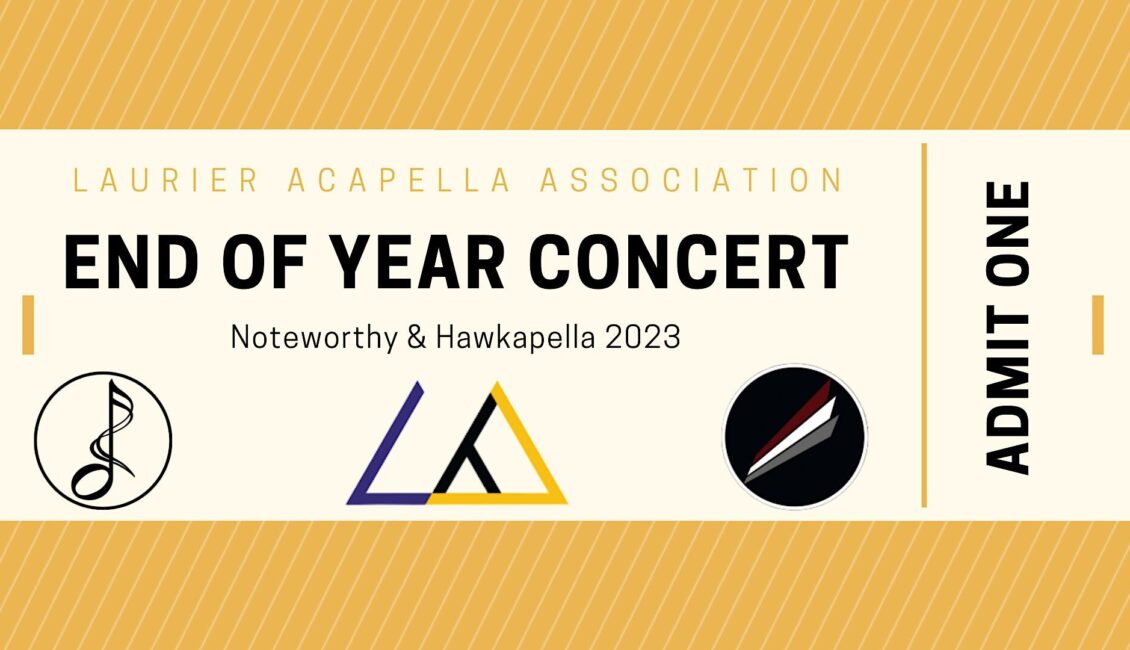 LAURIER ACAPELLA ASSOCIATION

END OF YEAR CONCERT

Noteworthy & Hawkapella 2023

ADMIT ONE